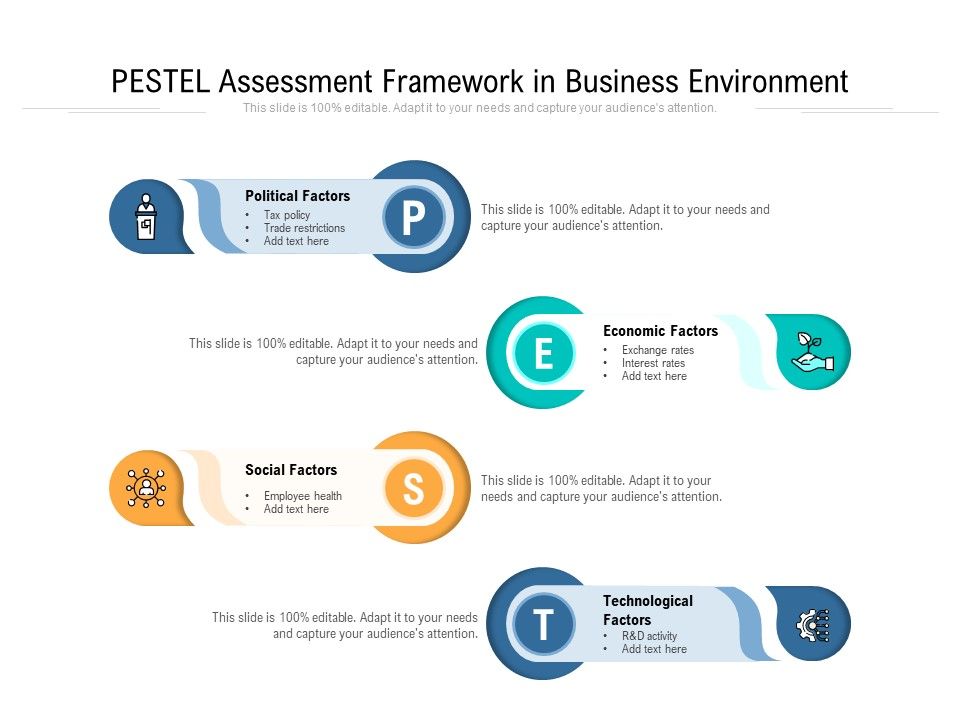 PESTEL Assessment Framework in Business Environment

This slide is 100% editable. Adapt it to your needs and capture your audience's attention.

Political Factors
• Tax policy
• Trade restrictions
• Add text here

P

This slide is 100% editable. Adapt it to your needs and capture your audience's attention.

This slide is 100% editable. Adapt it to your needs and capture your audience's attention.

E

Economic Factors
• Exchange rates
• Interest rates
• Add text here

Social Factors
• Employee health
• Add text here

S

This slide is 100% editable. Adapt it to your needs and capture your audience's attention.

This slide is 100% editable. Adapt it to your needs and capture your audience's attention.

T

Technological Factors
• R&D activity
• Add text here